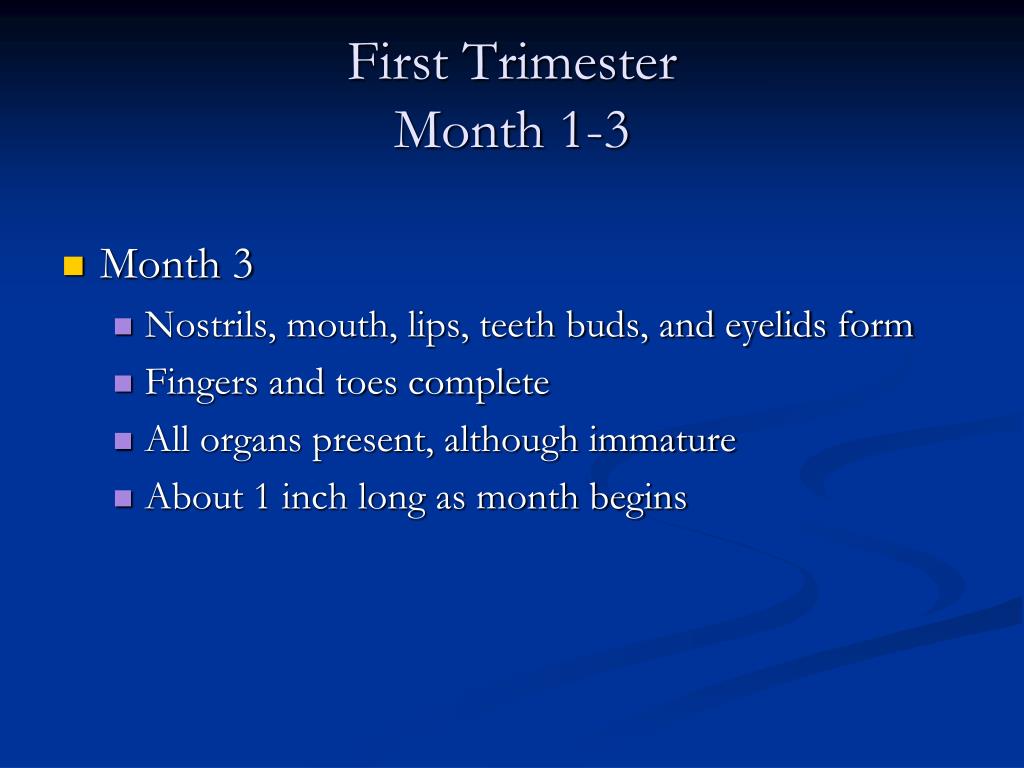 First Trimester
Month 1-3

Month 3
Nostrils, mouth, lips, teeth buds, and eyelids form
Fingers and toes complete
All organs present, although immature
About 1 inch long as month begins